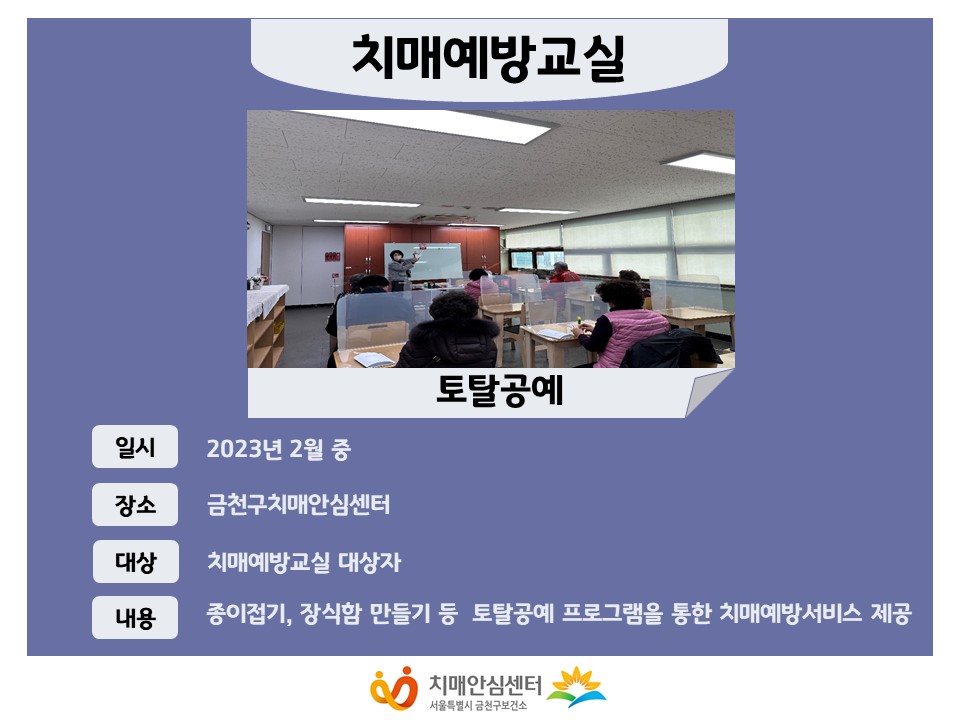 치매예방교실

토탈공예

일시 2023년 2월 중

장소 금천구치매안심센터

대상 치매예방교실 대상자

내용 종이접기, 장식함 만들기 등 토탈공예 프로그램을 통한 치매예방서비스 제공

치매안심센터
서울특별시 금천구보건소